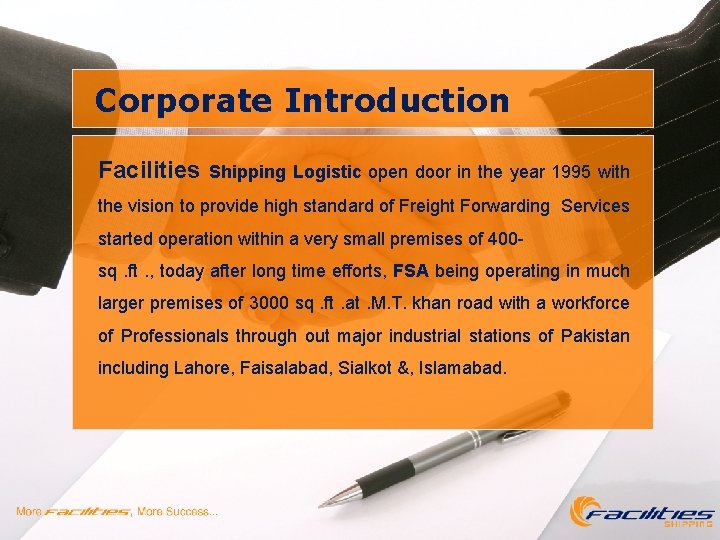 Corporate Introduction

Facilities Shipping Logistic open door in the year 1995 with the vision to provide high standard of Freight Forwarding Services started operation within a very small premises of 400-sq .ft ., today after long time efforts, FSA being operating in much larger premises of 3000 sq .ft .at .M.T. khan road with a workforce of Professionals through out major industrial stations of Pakistan including Lahore, Faisalabad, Sialkot &, Islamabad.

More Facilities, More Success...

Facilities SHIPPING